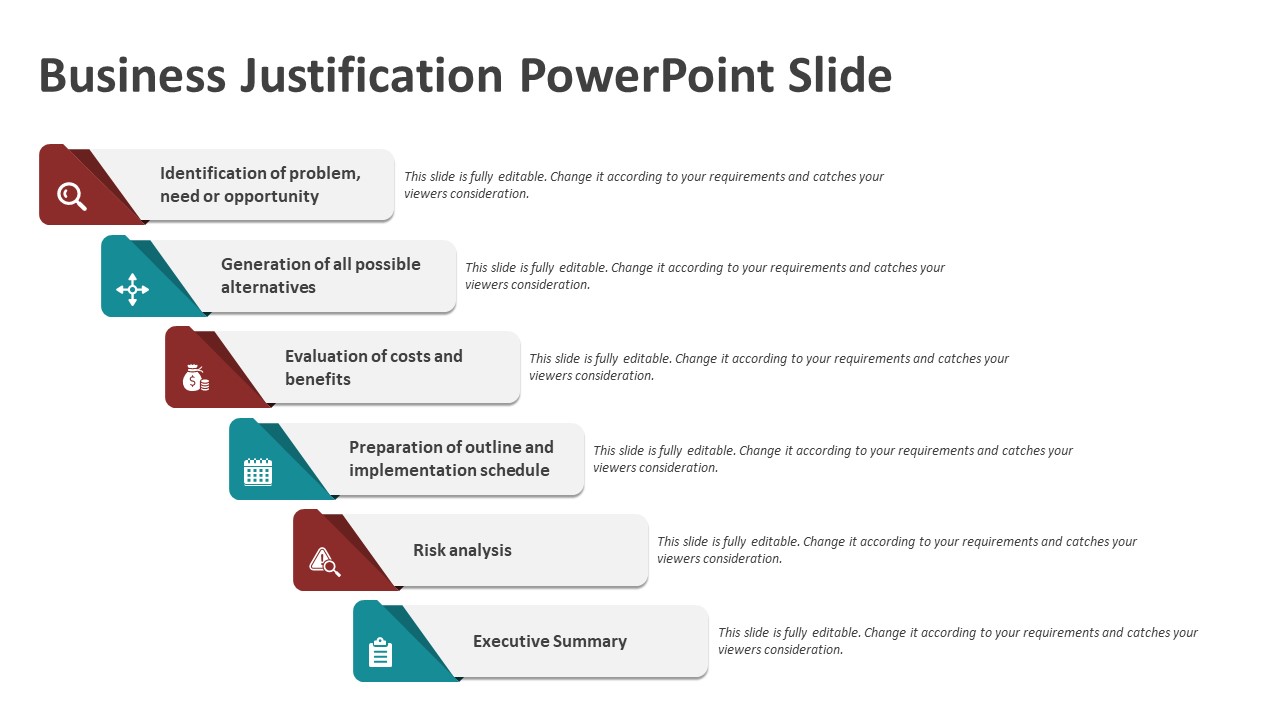 Business Justification PowerPoint Slide

Identification of problem, need or opportunity

This slide is fully editable. Change it according to your requirements and catches your viewers consideration.

Generation of all possible alternatives

This slide is fully editable. Change it according to your requirements and catches your viewers consideration.

Evaluation of costs and benefits

This slide is fully editable. Change it according to your requirements and catches your viewers consideration.

Preparation of outline and implementation schedule

This slide is fully editable. Change it according to your requirements and catches your viewers consideration.

Risk analysis

This slide is fully editable. Change it according to your requirements and catches your viewers consideration.

Executive Summary

This slide is fully editable. Change it according to your requirements and catches your viewers consideration.